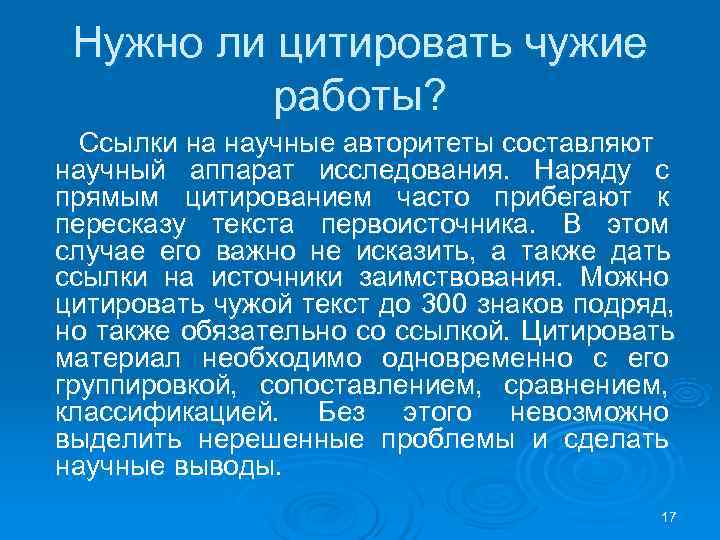 Нужно ли цитировать чужие работы?

Ссылки на научные авторитеты составляют научный аппарат исследования. Наряду с прямым цитированием часто прибегают к пересказу текста первоисточника. В этом случае его важно не исказить, а также дать ссылки на источники заимствования. Можно цитировать чужой текст до 300 знаков подряд, но также обязательно со ссылкой. Цитировать материал необходимо одновременно с его группировкой, сопоставлением, сравнением, классификацией. Без этого невозможно выделить нерешенные проблемы и сделать научные выводы.

17